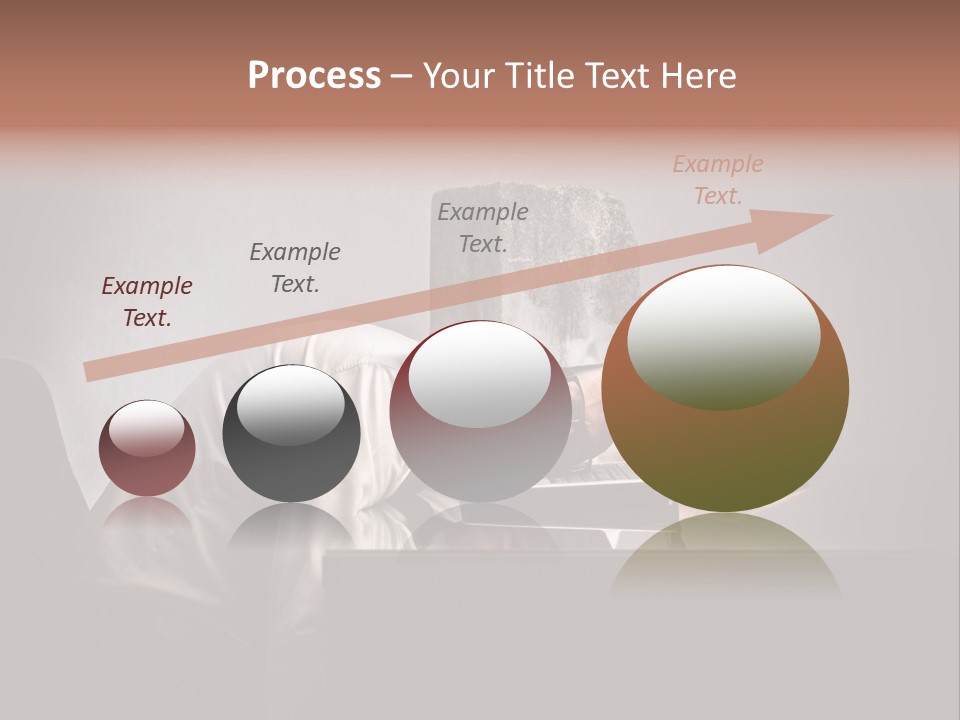 Process – Your Title Text Here

Example Text.

Example Text.

Example Text.

Example Text.